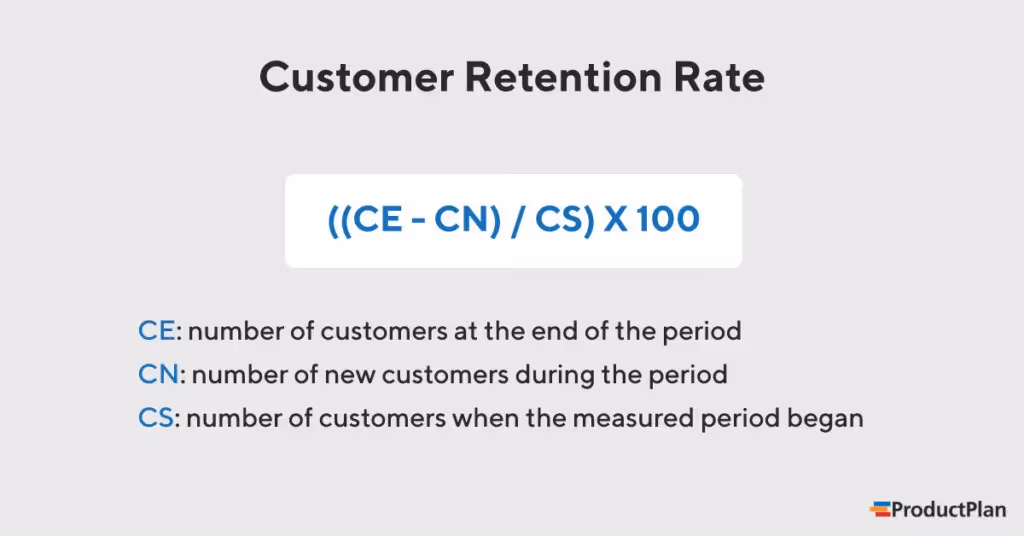 Customer Retention Rate

((CE - CN) / CS) X 100

CE: number of customers at the end of the period
CN: number of new customers during the period
CS: number of customers when the measured period began

ProductPlan